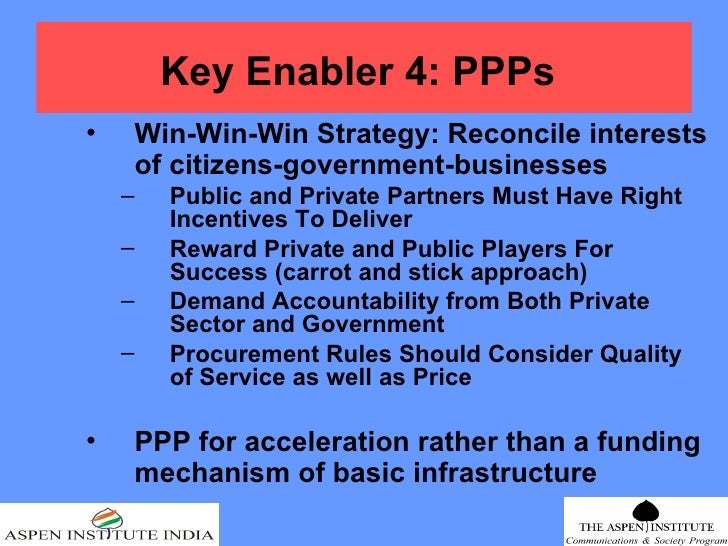 Key Enabler 4: PPPs

• Win-Win-Win Strategy: Reconcile interests of citizens-government-businesses
– Public and Private Partners Must Have Right Incentives To Deliver
– Reward Private and Public Players For Success (carrot and stick approach)
– Demand Accountability from Both Private Sector and Government
– Procurement Rules Should Consider Quality of Service as well as Price

• PPP for acceleration rather than a funding mechanism of basic infrastructure

ASPEN INSTITUTE INDIA

THE ASPEN INSTITUTE
Communications & Society Program